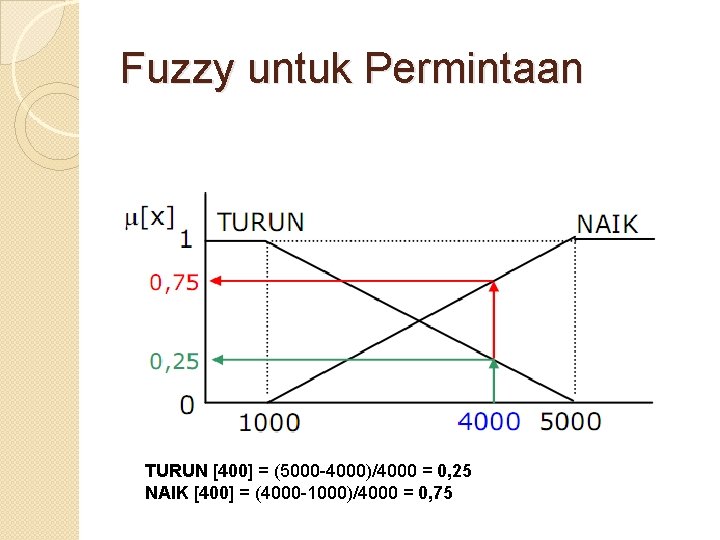 Fuzzy untuk Permintaan

$\mu[x]$
TURUN
NAIK
1
0,75
0,25
0
1000
4000
5000

TURUN [400] = (5000-4000)/4000 = 0,25
NAIK [400] = (4000-1000)/4000 = 0,75